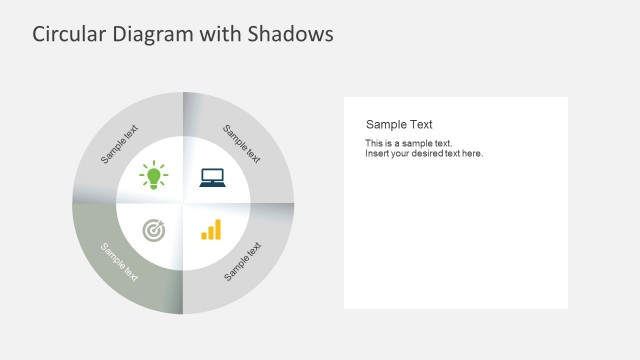 Circular Diagram with Shadows

Sample text

Sample text

Sample text

Sample text

Sample Text

This is a sample text.
Insert your desired text here.